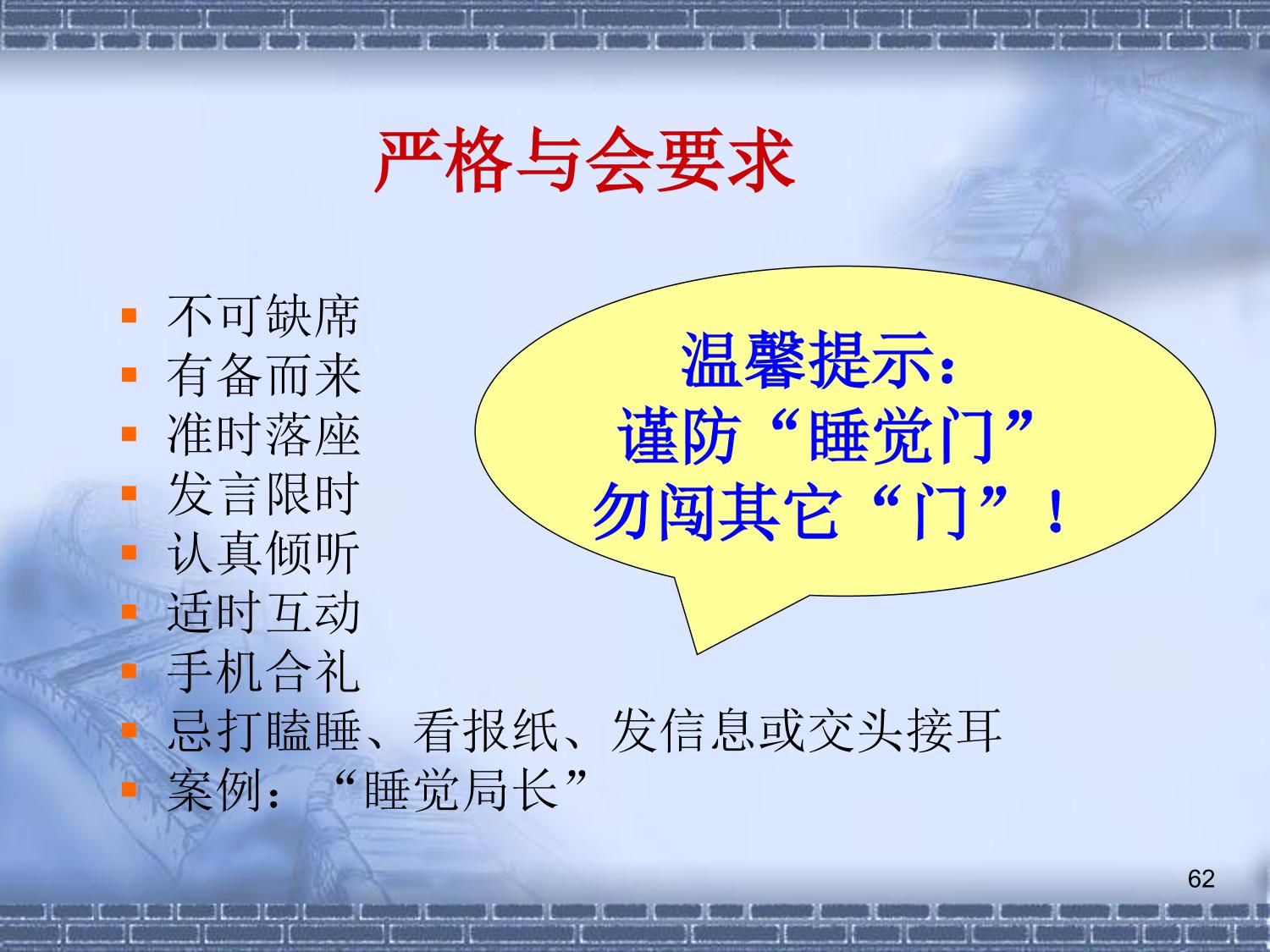 严格与会要求

- 不可缺席
- 有备而来
- 准时落座
- 发言限时
- 认真倾听
- 适时互动
- 手机合礼
- 忌打瞌睡、看报纸、发信息或交头接耳
- 案例：“睡觉局长”

温馨提示：
谨防“睡觉门”
勿闯其它“门”！

62